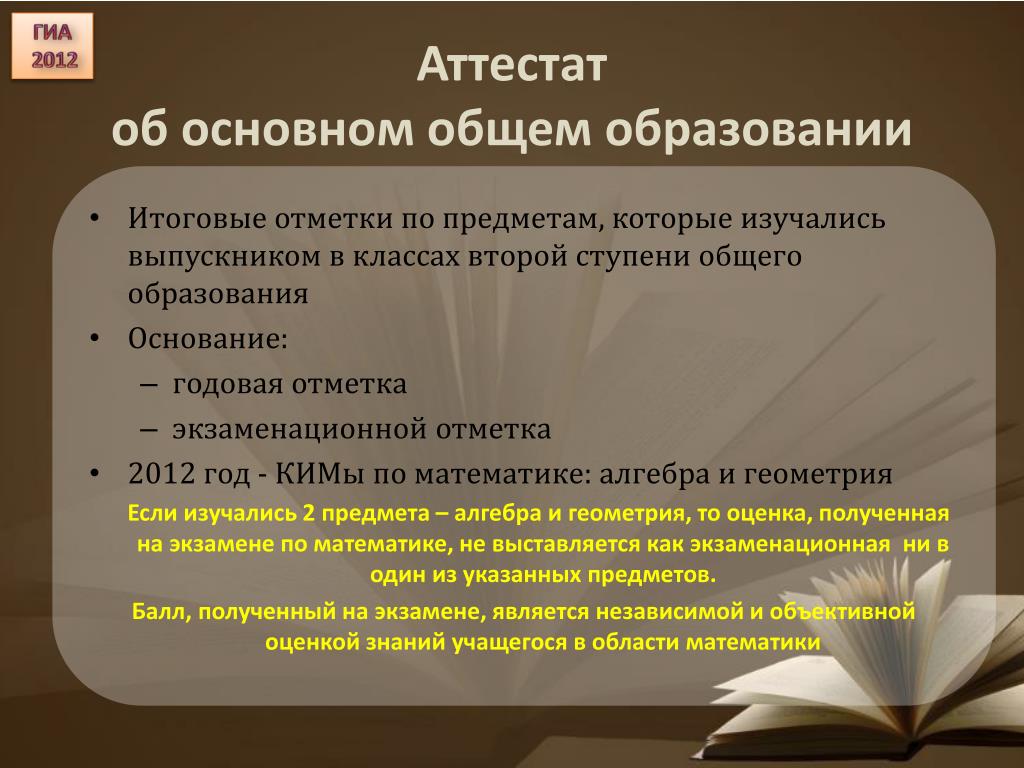 ГИА
2012

Аттестат
об основном общем образовании

• Итоговые отметки по предметам, которые изучались выпускником в классах второй ступени общего образования
• Основание:
– годовая отметка
– экзаменационной отметка
• 2012 год - КИМы по математике: алгебра и геометрия

Если изучались 2 предмета – алгебра и геометрия, то оценка, полученная на экзамене по математике, не выставляется как экзаменационная ни в один из указанных предметов.

Балл, полученный на экзамене, является независимой и объективной оценкой знаний учащегося в области математики